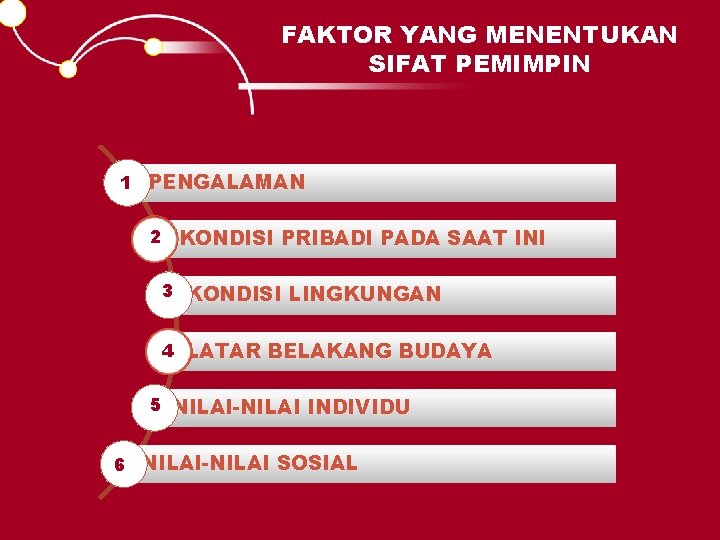 FAKTOR YANG MENENTUKAN SIFAT PEMIMPIN

1 PENGALAMAN

2 KONDISI PRIBADI PADA SAAT INI

3 KONDISI LINGKUNGAN

4 LATAR BELAKANG BUDAYA

5 NILAI-NILAI INDIVIDU

6 NILAI-NILAI SOSIAL